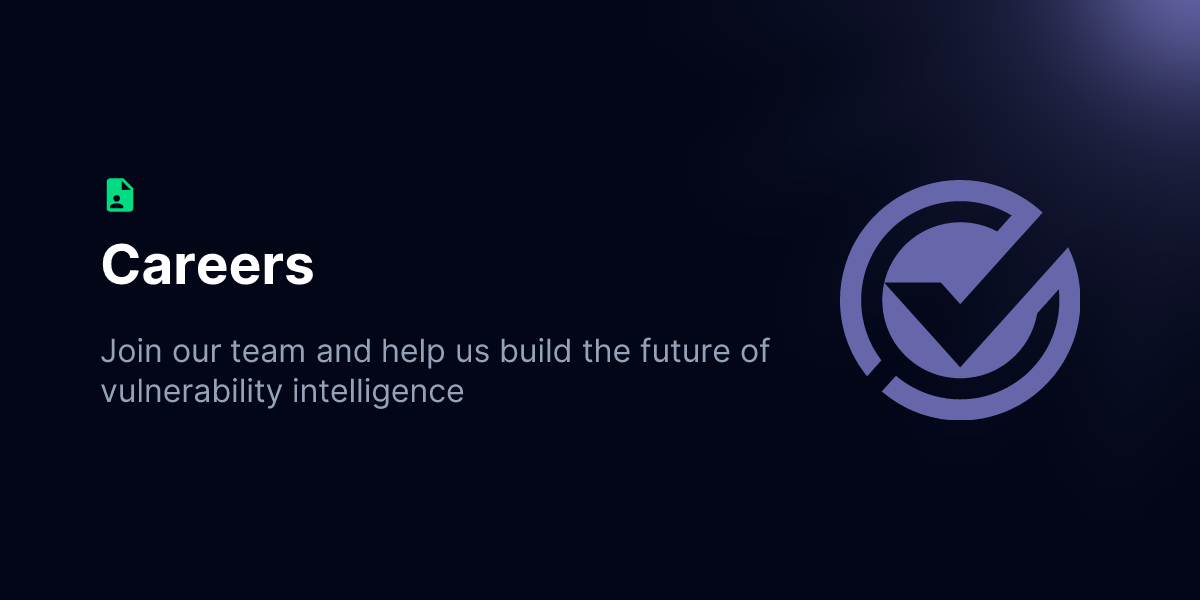 Careers

Join our team and help us build the future of vulnerability intelligence